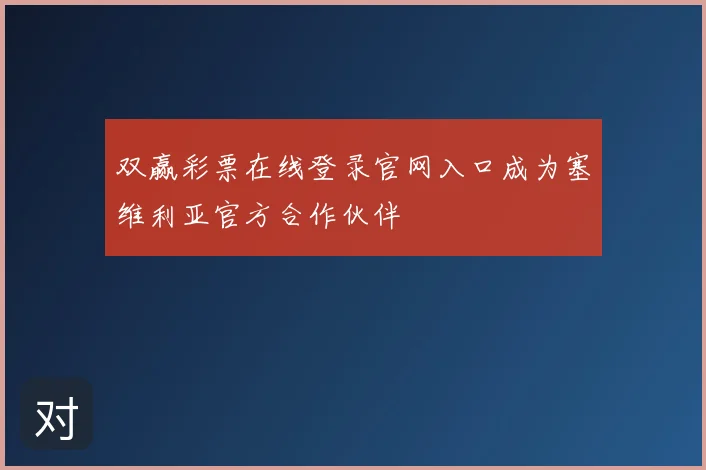 双赢彩票在线登录官网入口成为塞维利亚官方合作伙伴

对